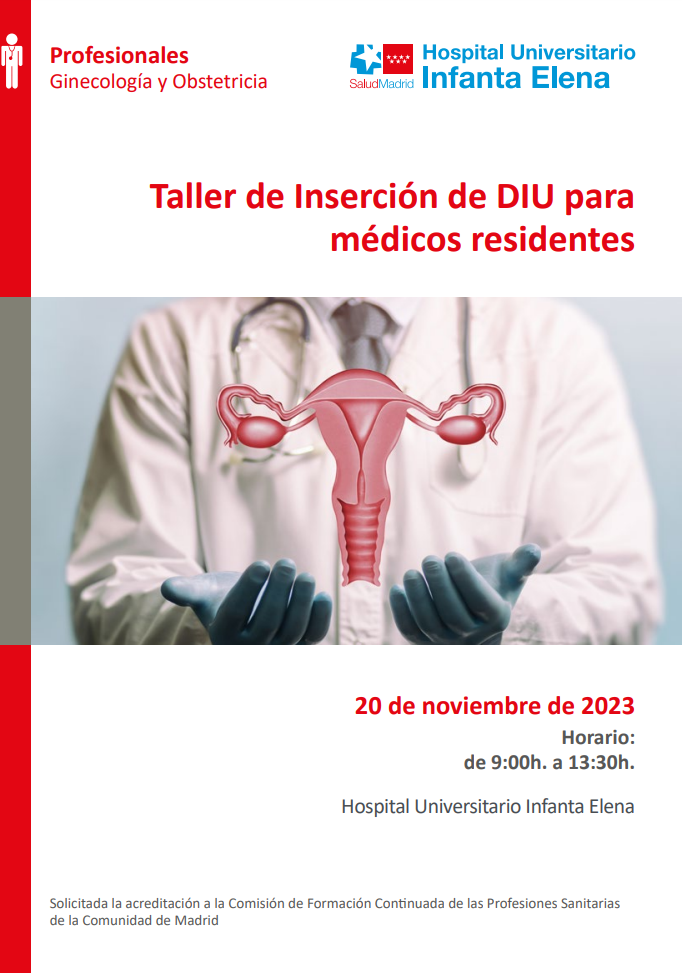 Profesionales
Ginecología y Obstetricia

SaludMadrid
Hospital Universitario
Infanta Elena

Taller de Inserción de DIU para médicos residentes

20 de noviembre de 2023
Horario:
de 9:00h. a 13:30h.

Hospital Universitario Infanta Elena

Solicitada la acreditación a la Comisión de Formación Continuada de las Profesiones Sanitarias de la Comunidad de Madrid